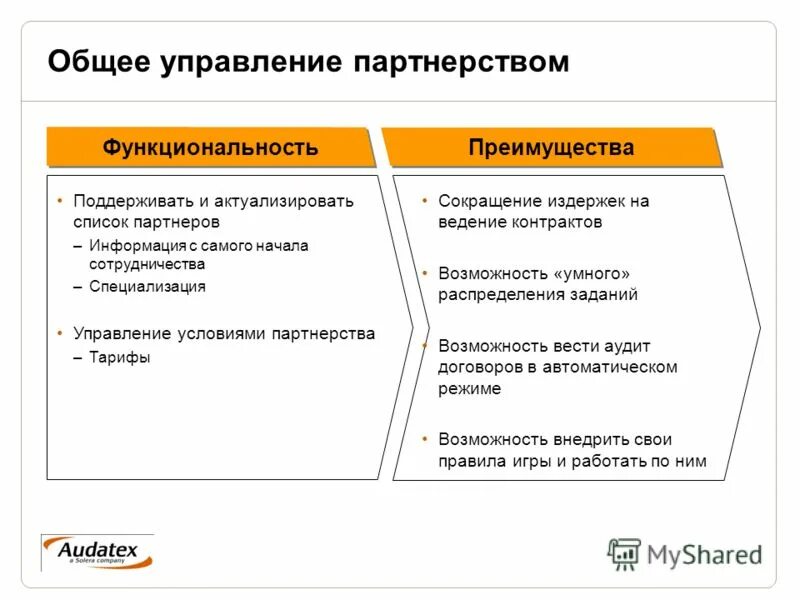 Общее управление партнерством

Функциональность

• Поддерживать и актуализировать список партнеров
– Информация с самого начала сотрудничества
– Специализация

• Управление условиями партнерства
– Тарифы

Преимущества

• Сокращение издержек на ведение контрактов

• Возможность «умного» распределения заданий

• Возможность вести аудит договоров в автоматическом режиме

• Возможность внедрить свои правила игры и работать по ним

Audatex
a Solera company

MyShared